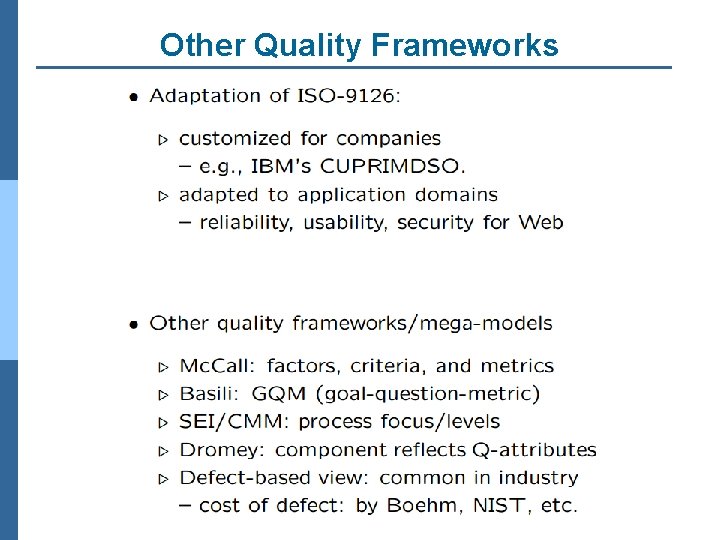 Other Quality Frameworks

• Adaptation of ISO-9126:

▷ customized for companies
– e.g., IBM's CUPRIMDSO.

▷ adapted to application domains
– reliability, usability, security for Web

• Other quality frameworks/mega-models

▷ McCall: factors, criteria, and metrics
▷ Basili: GQM (goal-question-metric)
▷ SEI/CMM: process focus/levels
▷ Dromey: component reflects Q-attributes
▷ Defect-based view: common in industry
– cost of defect: by Boehm, NIST, etc.